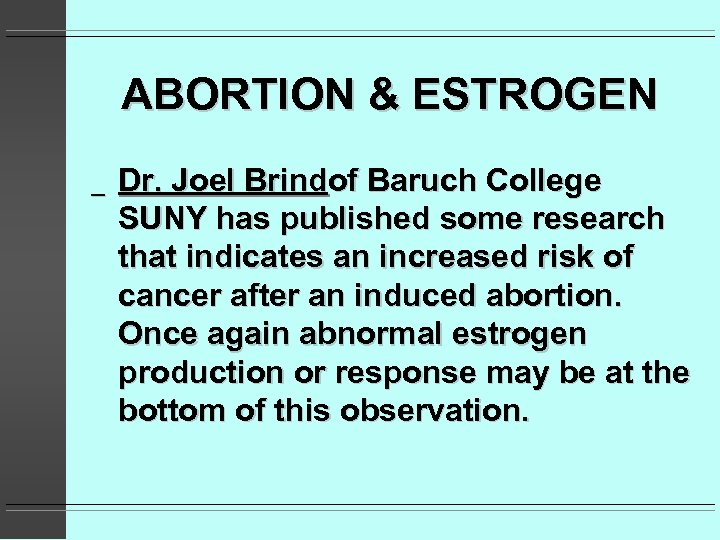 ABORTION & ESTROGEN

_ Dr. Joel Brindof Baruch College SUNY has published some research that indicates an increased risk of cancer after an induced abortion. Once again abnormal estrogen production or response may be at the bottom of this observation.